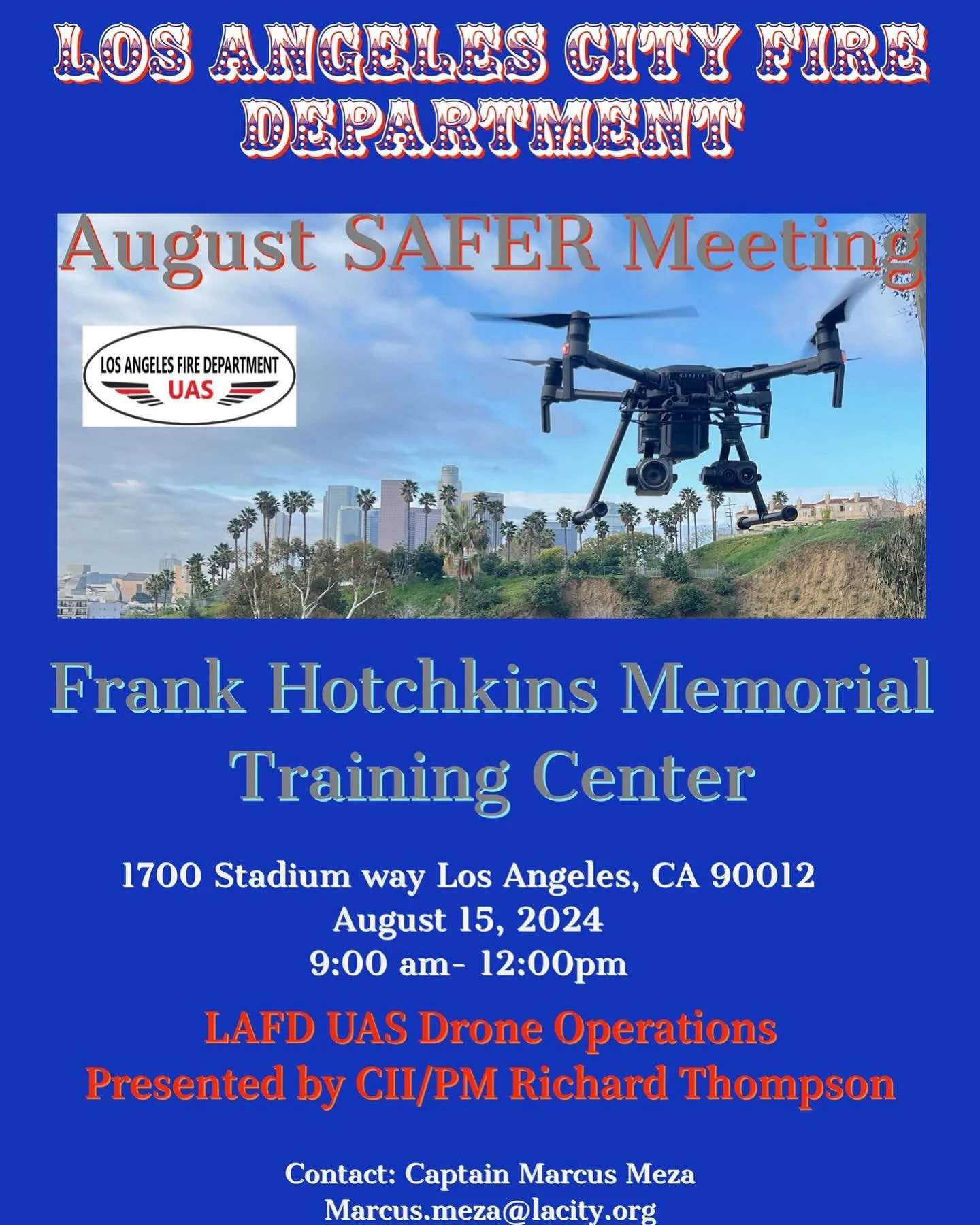 LOS ANGELES CITY FIRE DEPARTMENT

August SAFER Meeting

LOS ANGELES FIRE DEPARTMENT
UAS

Frank Hotchkins Memorial Training Center

1700 Stadium way Los Angeles, CA 90012
August 15, 2024
9:00 am- 12:00pm

LAFD UAS Drone Operations
Presented by CII/PM Richard Thompson

Contact: Captain Marcus Meza
Marcus.meza@lacity.org